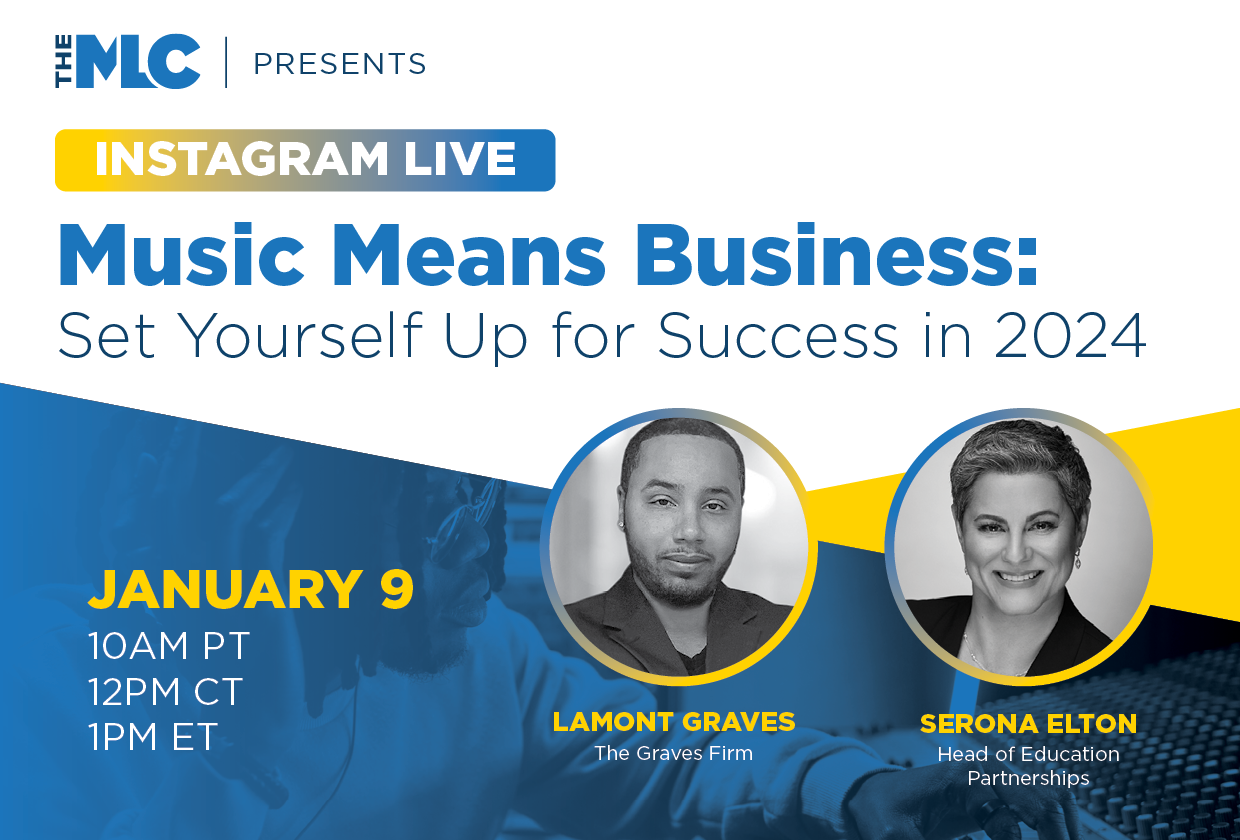 THE MLC | PRESENTS

INSTAGRAM LIVE

Music Means Business: Set Yourself Up for Success in 2024

JANUARY 9
10AM PT
12PM CT
1PM ET

LAMONT GRAVES
The Graves Firm

SERONA ELTON
Head of Education Partnerships